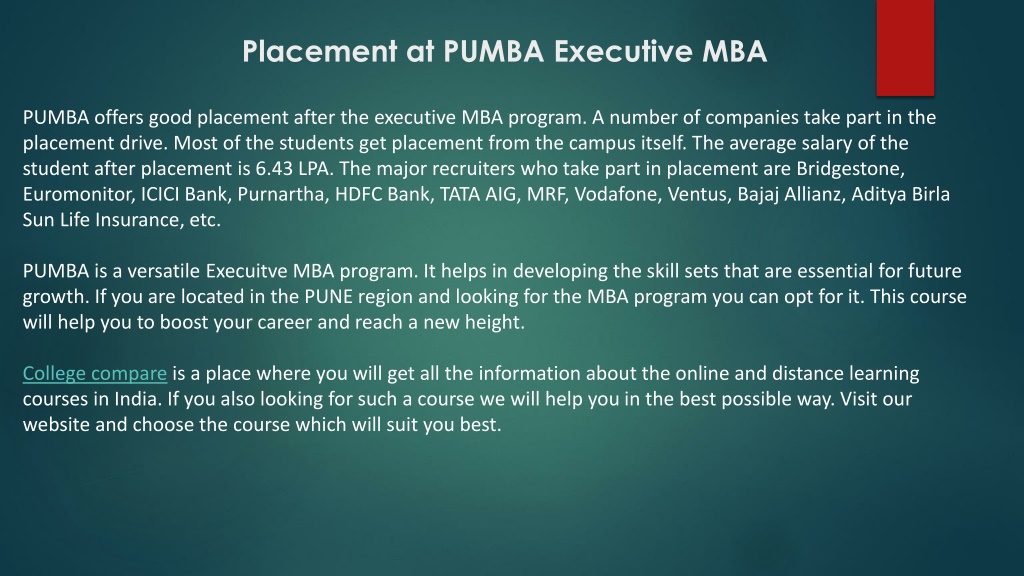 Placement at PUMBA Executive MBA

PUMBA offers good placement after the executive MBA program. A number of companies take part in the placement drive. Most of the students get placement from the campus itself. The average salary of the student after placement is 6.43 LPA. The major recruiters who take part in placement are Bridgestone, Euromonitor, ICICI Bank, Purnartha, HDFC Bank, TATA AIG, MRF, Vodafone, Ventus, Bajaj Allianz, Aditya Birla Sun Life Insurance, etc.

PUMBA is a versatile Execuitve MBA program. It helps in developing the skill sets that are essential for future growth. If you are located in the PUNE region and looking for the MBA program you can opt for it. This course will help you to boost your career and reach a new height.

College compare is a place where you will get all the information about the online and distance learning courses in India. If you also looking for such a course we will help you in the best possible way. Visit our website and choose the course which will suit you best.